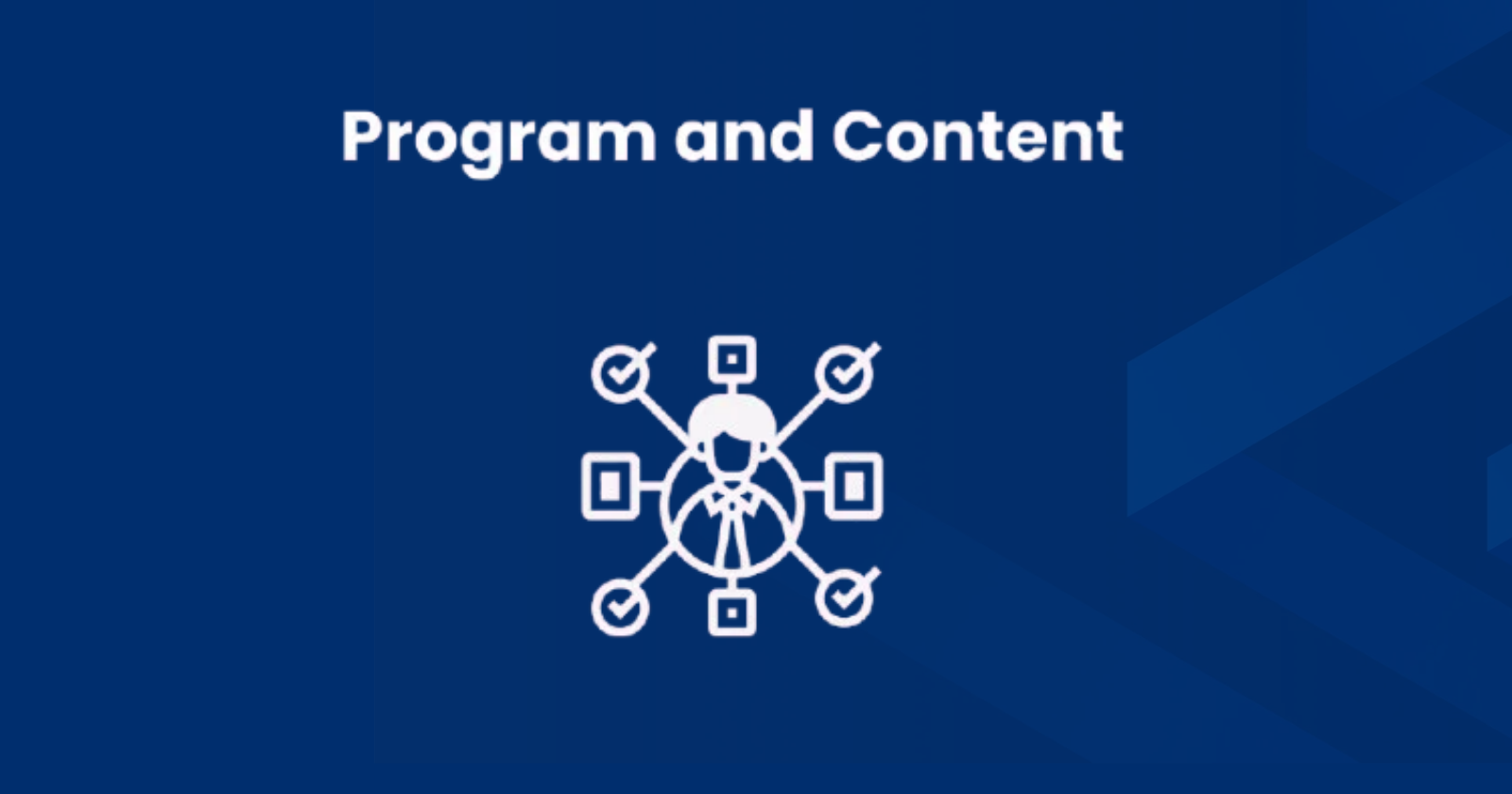 Program and Content